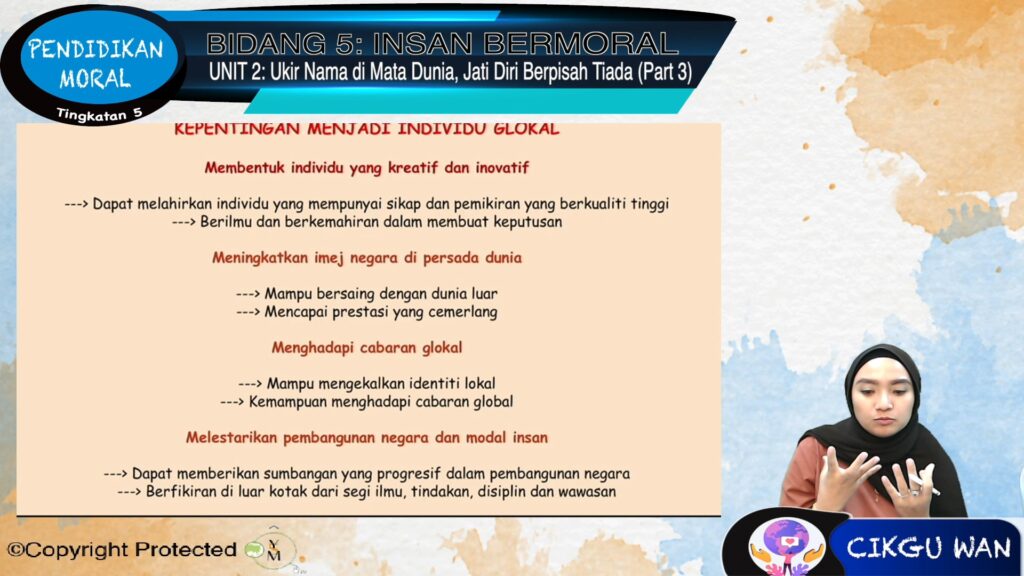 PENDIDIKAN MORAL
Tingkatan 5

BIDANG 5: INSAN BERMORAL
UNIT 2: Ukir Nama di Mata Dunia, Jati Diri Berpisah Tiada (Part 3)

KEPENTINGAN MENJADI INDIVIDU GLOKAL

Membentuk individu yang kreatif dan inovatif

---> Dapat melahirkan individu yang mempunyai sikap dan pemikiran yang berkualiti tinggi
---> Berilmu dan berkemahiran dalam membuat keputusan

Meningkatkan imej negara di persada dunia

---> Mampu bersaing dengan dunia luar
---> Mencapai prestasi yang cemerlang

Menghadapi cabaran glokal

---> Mampu mengekalkan identiti lokal
---> Kemampuan menghadapi cabaran global

Melestarikan pembangunan negara dan modal insan

---> Dapat memberikan sumbangan yang progresif dalam pembangunan negara
---> Berfikiran di luar kotak dari segi ilmu, tindakan, disiplin dan wawasan

©Copyright Protected YM

CIKGU WAN